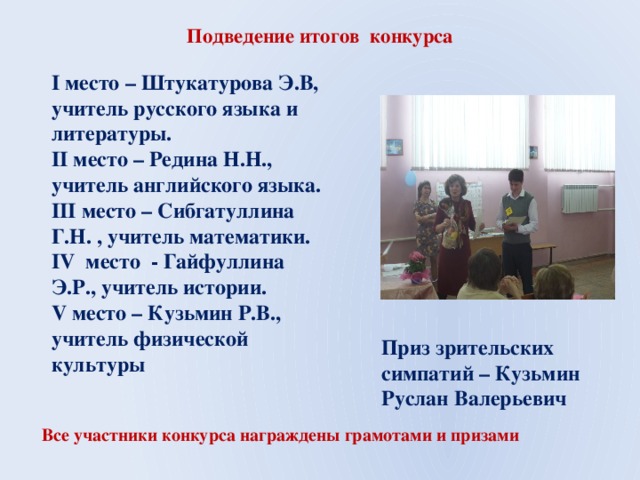 Подведение итогов конкурса

I место – Штукатурова Э.В, учитель русского языка и литературы.
II место – Редина Н.Н., учитель английского языка.
III место – Сибгатуллина Г.Н. , учитель математики.
IV место - Гайфуллина Э.Р., учитель истории.
V место – Кузьмин Р.В., учитель физической культуры

Приз зрительских симпатий – Кузьмин Руслан Валерьевич

Все участники конкурса награждены грамотами и призами